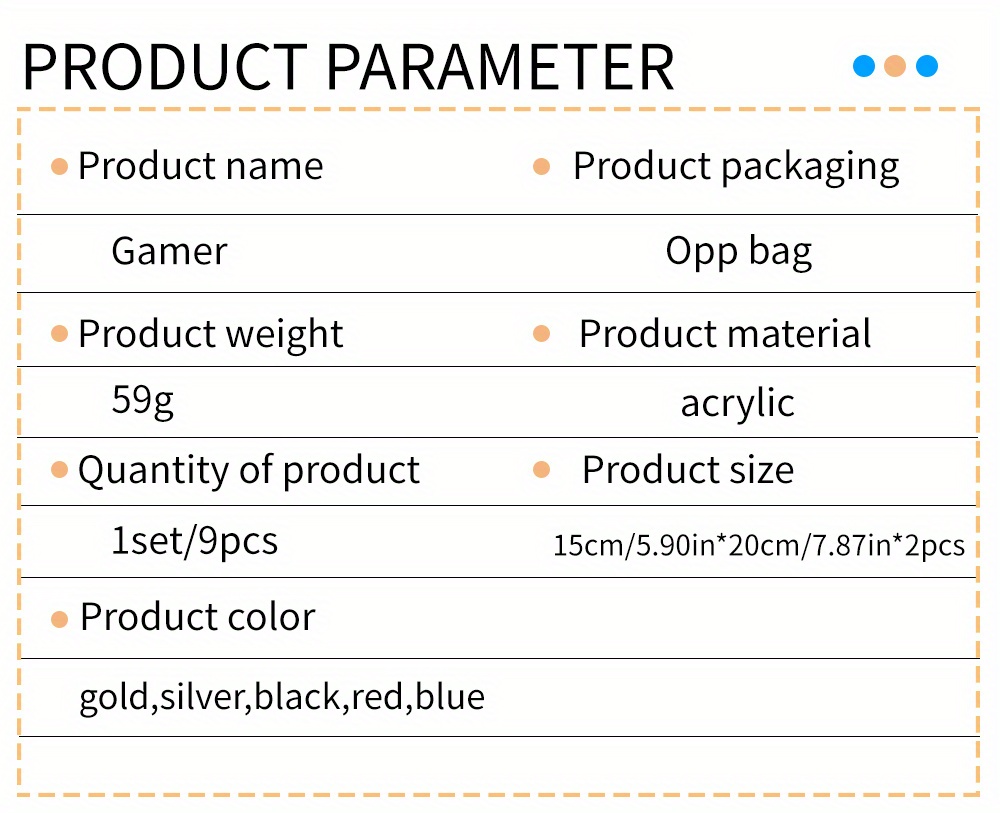 PRODUCT PARAMETER

| Product name | Product packaging |
|---|---|
| Gamer | Opp bag |
| Product weight | Product material |
| 59g | acrylic |
| Quantity of product | Product size |
| 1set/9pcs | 15cm/5.90in*20cm/7.87in*2pcs |
| Product color | |
| gold,silver,black,red,blue | |